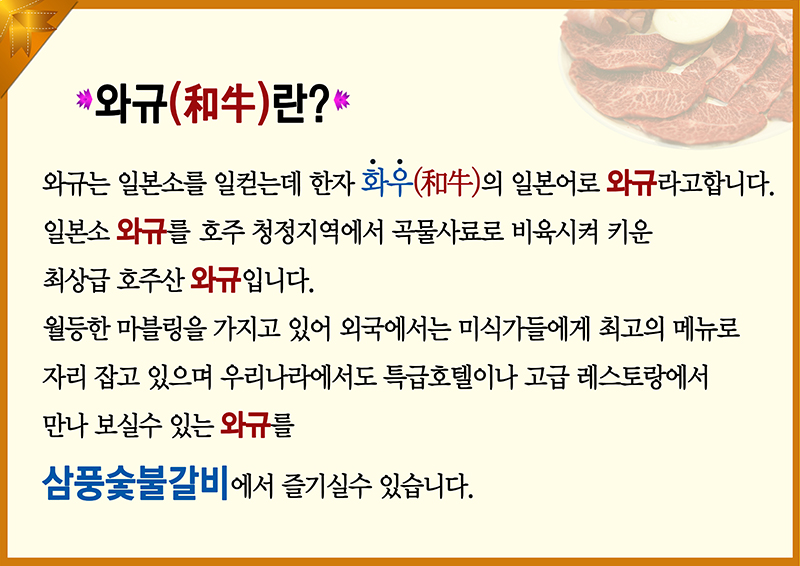 와규(和牛)란?

와규는 일본소를 일컫는데 한자 화우(和牛)의 일본어로 와규라고합니다.
일본소 와규를 호주 청정지역에서 곡물사료로 비육시켜 키운
최상급 호주산 와규입니다.
월등한 마블링을 가지고 있어 외국에서는 미식가들에게 최고의 메뉴로
자리 잡고 있으며 우리나라에서도 특급호텔이나 고급 레스토랑에서
만나 보실수 있는 와규를

삼풍숯불갈비에서 즐기실수 있습니다.